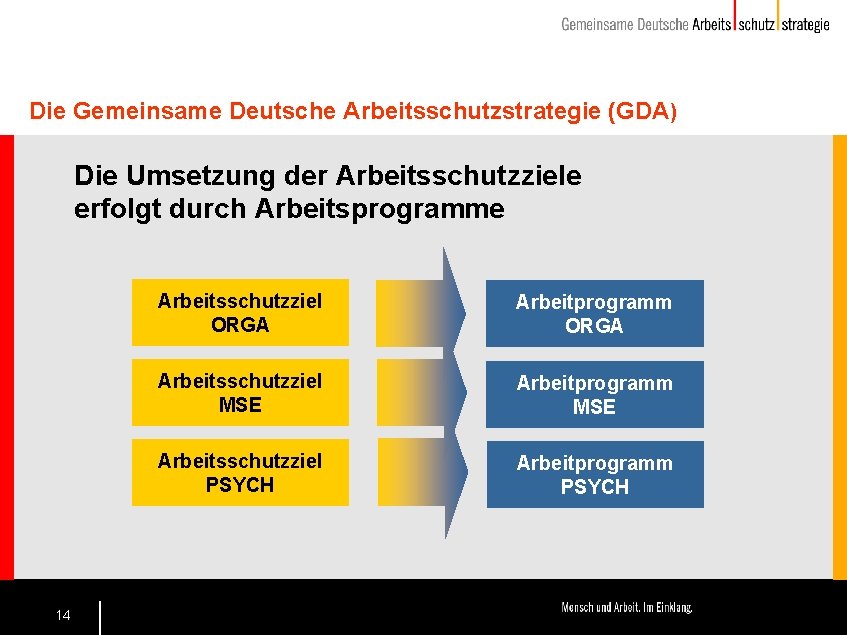 Gemeinsame Deutsche Arbeits schutz strategie

Die Gemeinsame Deutsche Arbeitsschutzstrategie (GDA)

Die Umsetzung der Arbeitsschutzziele erfolgt durch Arbeitsprogramme

Arbeitsschutzziel ORGA

Arbeitsschutzziel MSE

Arbeitsschutzziel PSYCH

Arbeitprogramm ORGA

Arbeitprogramm MSE

Arbeitprogramm PSYCH

14

Mensch und Arbeit. Im Einklang.